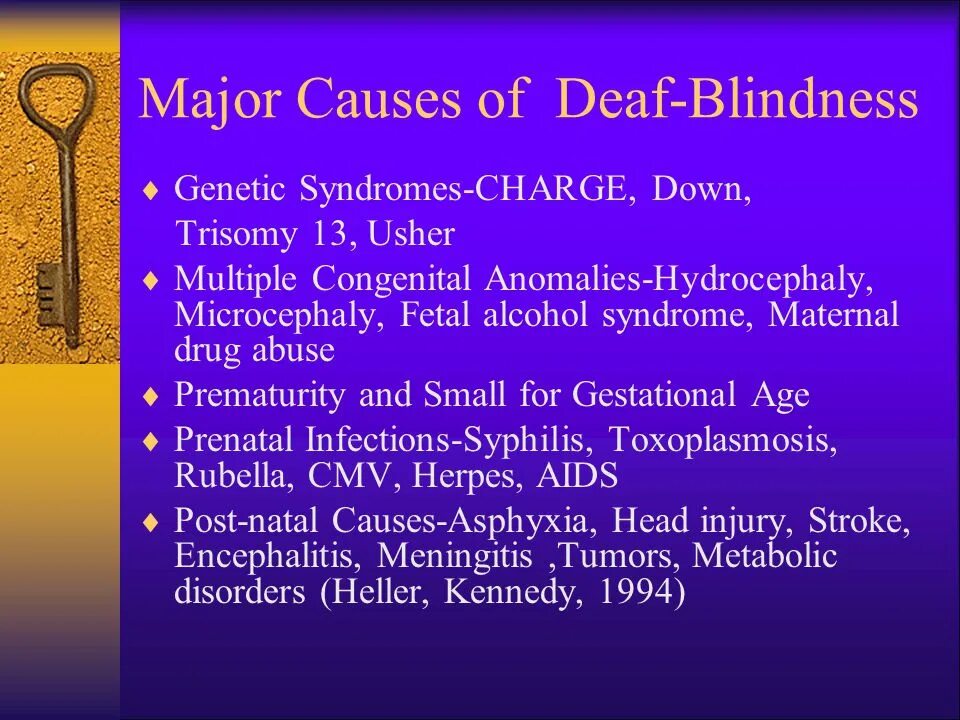 Major Causes of Deaf-Blindness

♦ Genetic Syndromes-CHARGE, Down, Trisomy 13, Usher
♦ Multiple Congenital Anomalies-Hydrocephaly, Microcephaly, Fetal alcohol syndrome, Maternal drug abuse
♦ Prematurity and Small for Gestational Age
♦ Prenatal Infections-Syphilis, Toxoplasmosis, Rubella, CMV, Herpes, AIDS
♦ Post-natal Causes-Asphyxia, Head injury, Stroke, Encephalitis, Meningitis ,Tumors, Metabolic disorders (Heller, Kennedy, 1994)